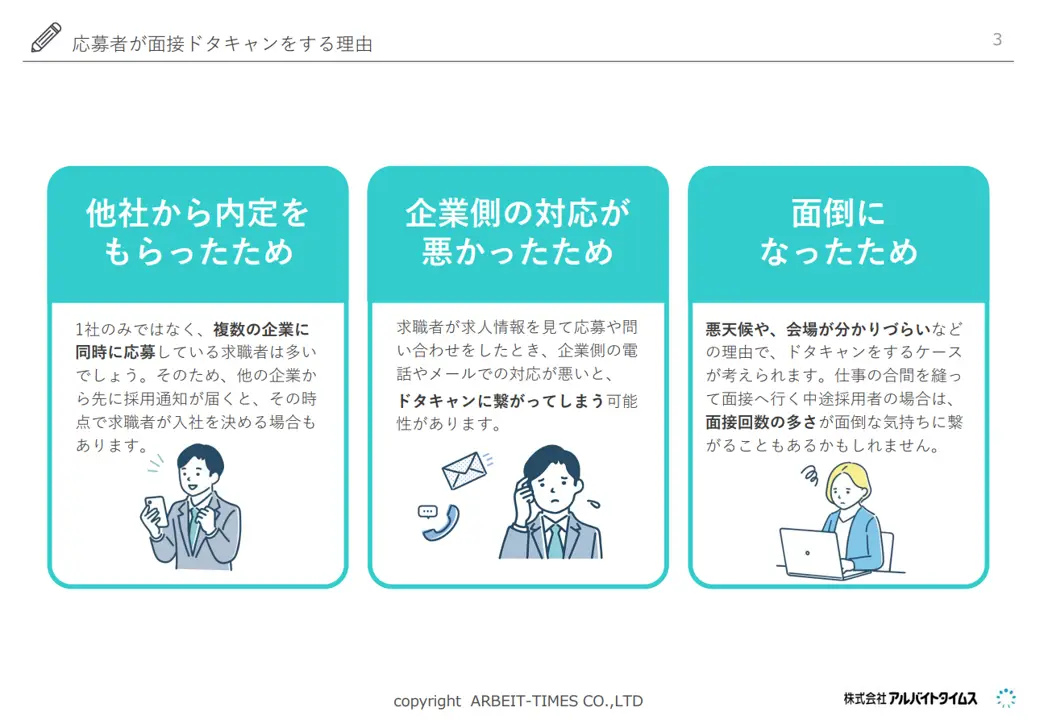 応募者が面接ドタキャンをする理由

3

他社から内定をもらったため

1社のみではなく、複数の企業に同時に応募している求職者は多いでしょう。そのため、他の企業から先に採用通知が届くと、その時点で求職者が入社を決める場合もあります。

企業側の対応が悪かったため

求職者が求人情報を見て応募や問い合わせをしたとき、企業側の電話やメールでの対応が悪いと、ドタキャンに繋がってしまう可能性があります。

面倒になったため

悪天候や、会場が分かりづらいなどの理由で、ドタキャンをするケースが考えられます。仕事の合間を縫って面接へ行く中途採用者の場合は、面接回数の多さが面倒な気持ちに繋がることもあるかもしれません。

copyright ARBEIT-TIMES CO.,LTD

株式会社アルバイトタイムス